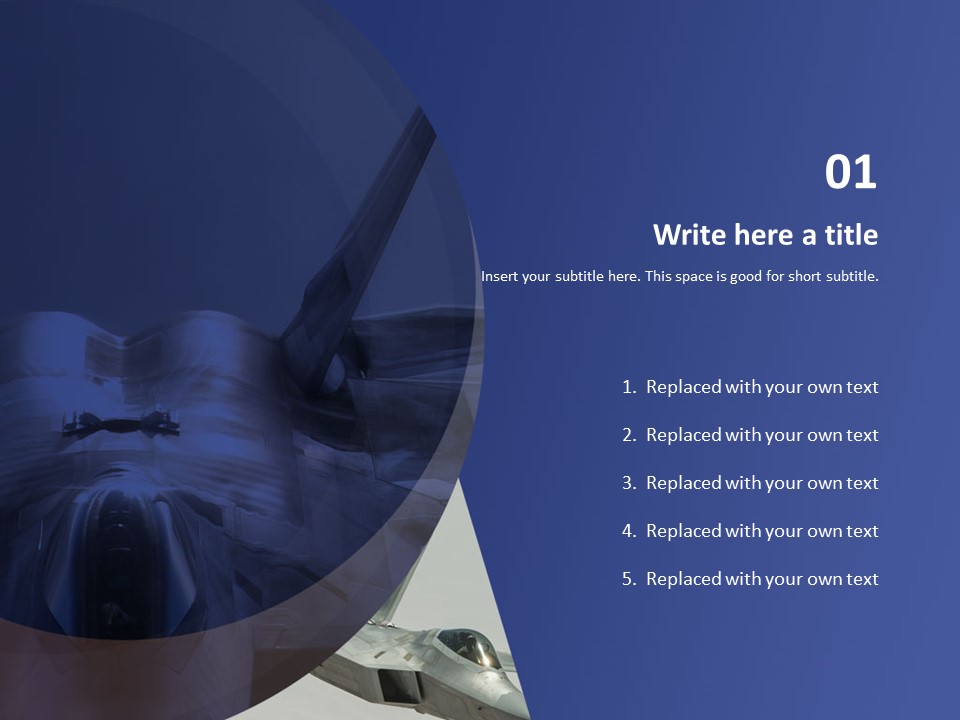 01

Write here a title

Insert your subtitle here. This space is good for short subtitle.

1. Replaced with your own text
2. Replaced with your own text
3. Replaced with your own text
4. Replaced with your own text
5. Replaced with your own text